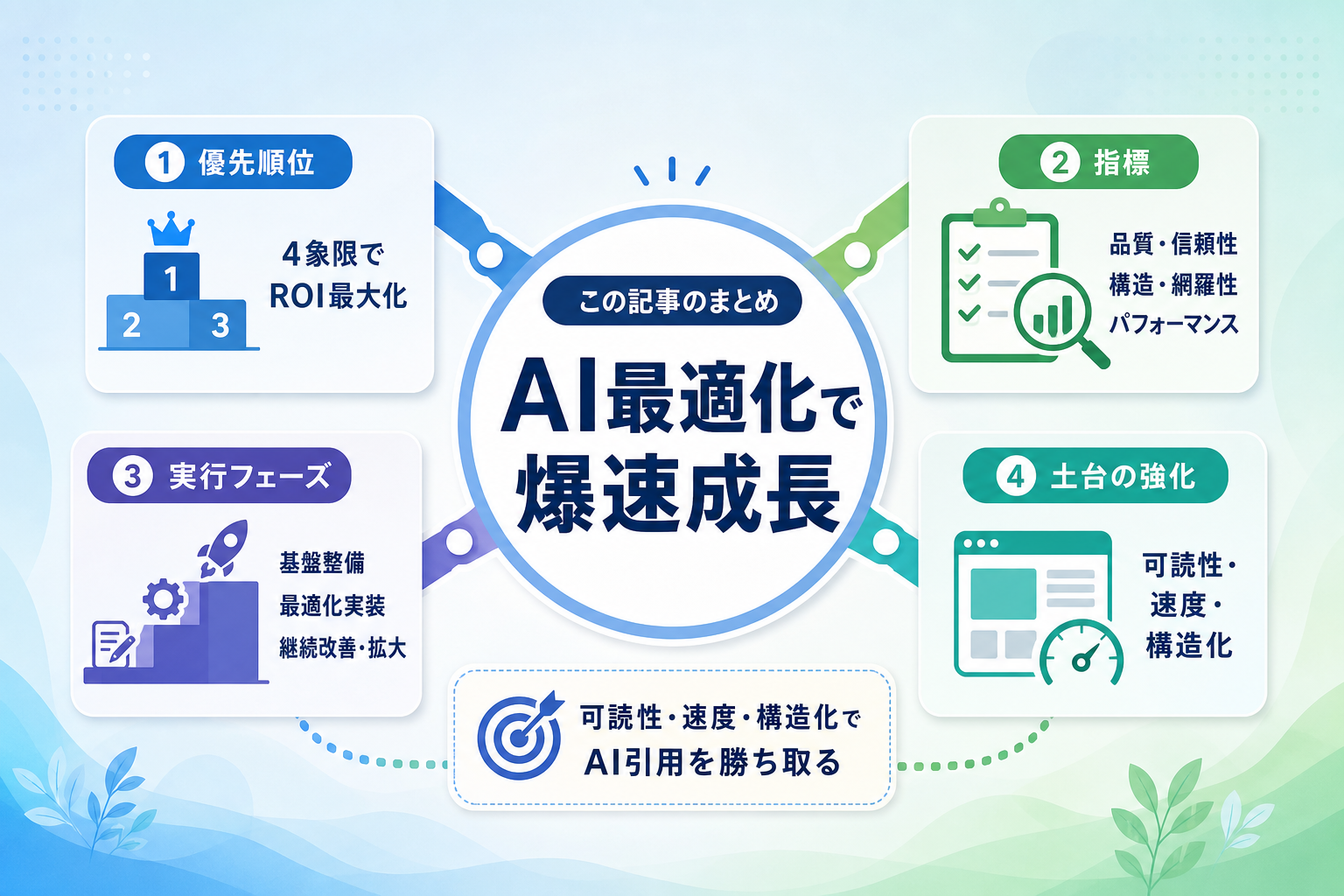 1 優先順位

1
2
3

4象限で
ROI最大化

2 指標

品質・信頼性
構造・網羅性
パフォーマンス

この記事のまとめ

AI最適化で
爆速成長

3 実行フェーズ

基盤整備
最適化実装
継続改善・拡大

4 土台の強化

可読性・
速度・
構造化

可読性・速度・構造化で
AI引用を勝ち取る